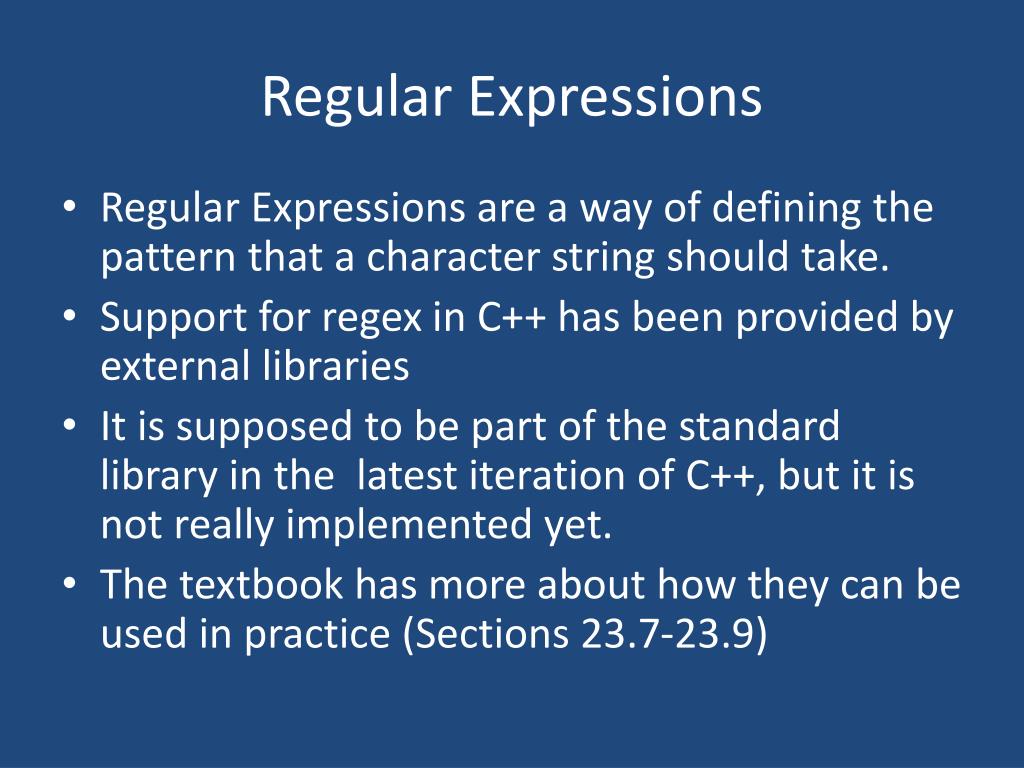 Regular Expressions

• Regular Expressions are a way of defining the pattern that a character string should take.
• Support for regex in C++ has been provided by external libraries
• It is supposed to be part of the standard library in the latest iteration of C++, but it is not really implemented yet.
• The textbook has more about how they can be used in practice (Sections 23.7-23.9)